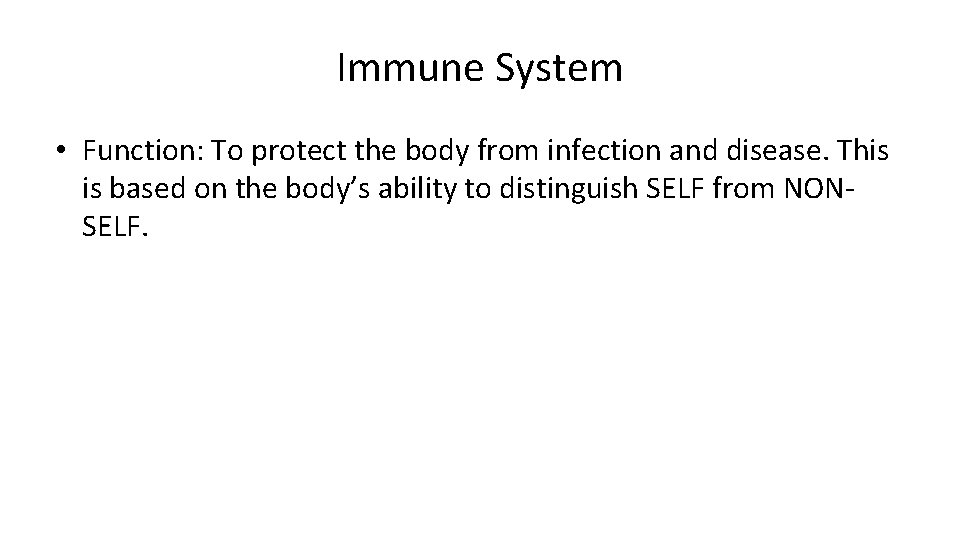 Immune System

• Function: To protect the body from infection and disease. This is based on the body's ability to distinguish SELF from NON-SELF.